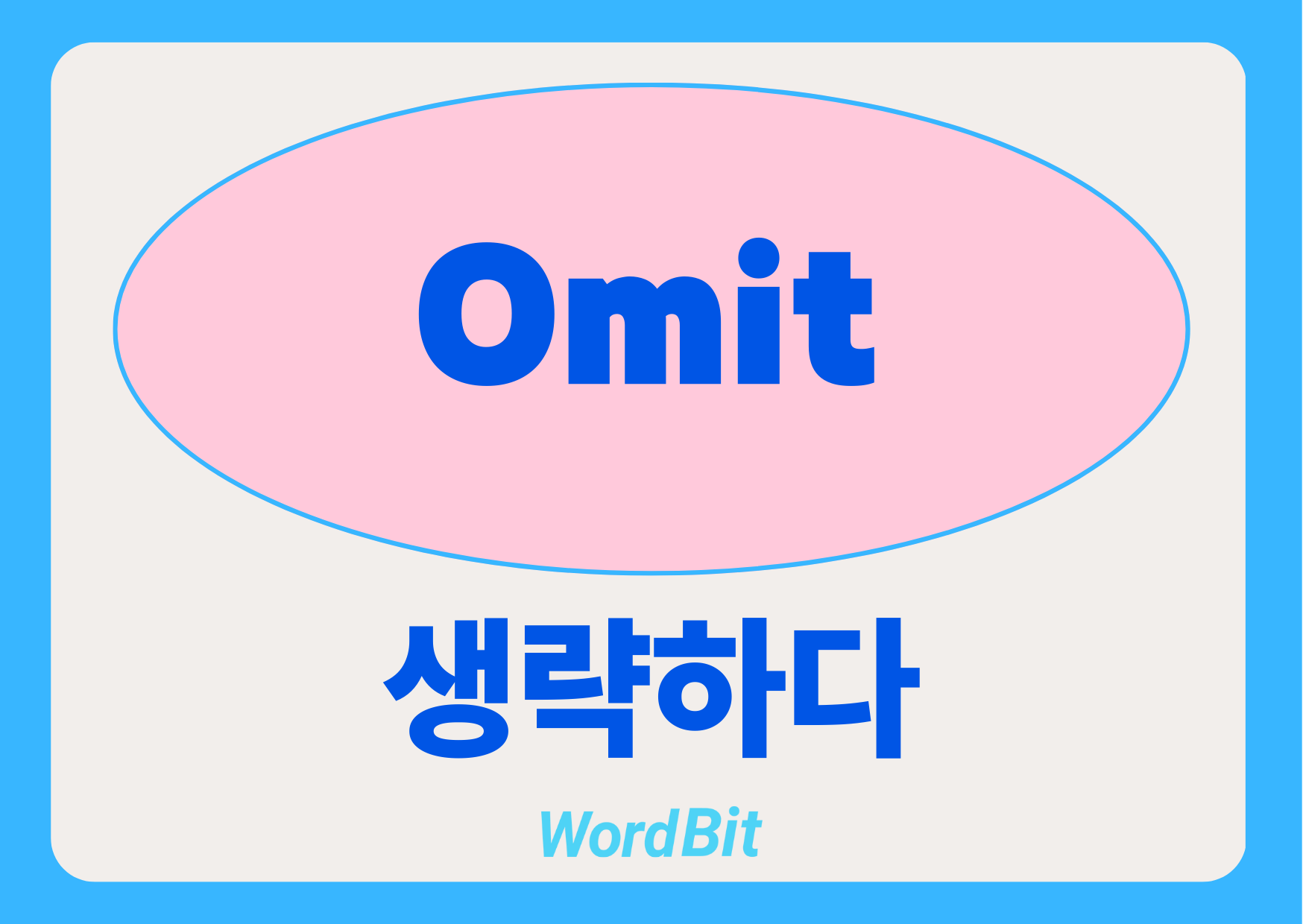 Omit

생략하다

WordBit